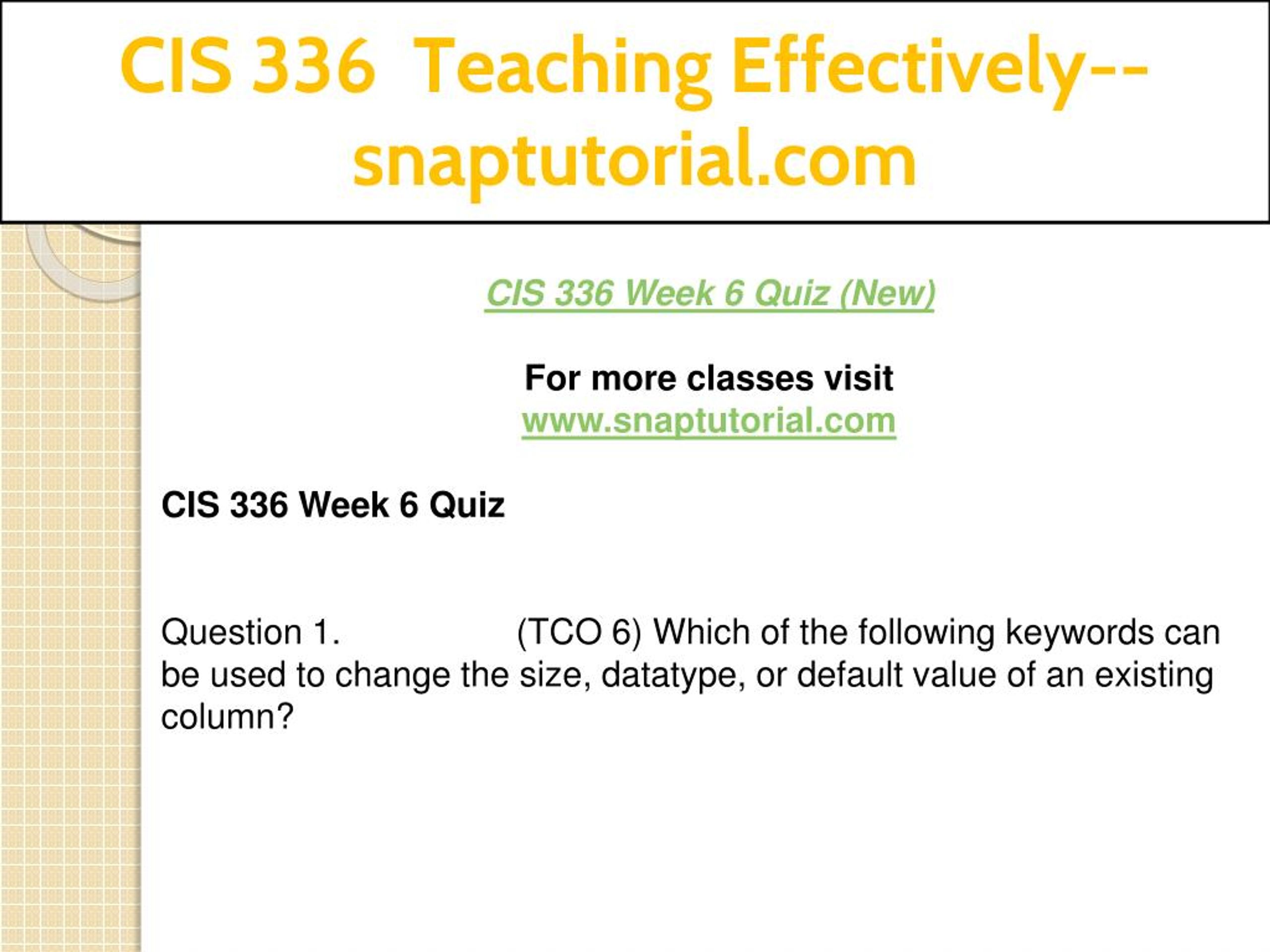 CIS 336 Teaching Effectively--snaptutorial.com

CIS 336 Week 6 Quiz (New)

For more classes visit
www.snaptutorial.com

CIS 336 Week 6 Quiz

Question 1. (TCO 6) Which of the following keywords can be used to change the size, datatype, or default value of an existing column?